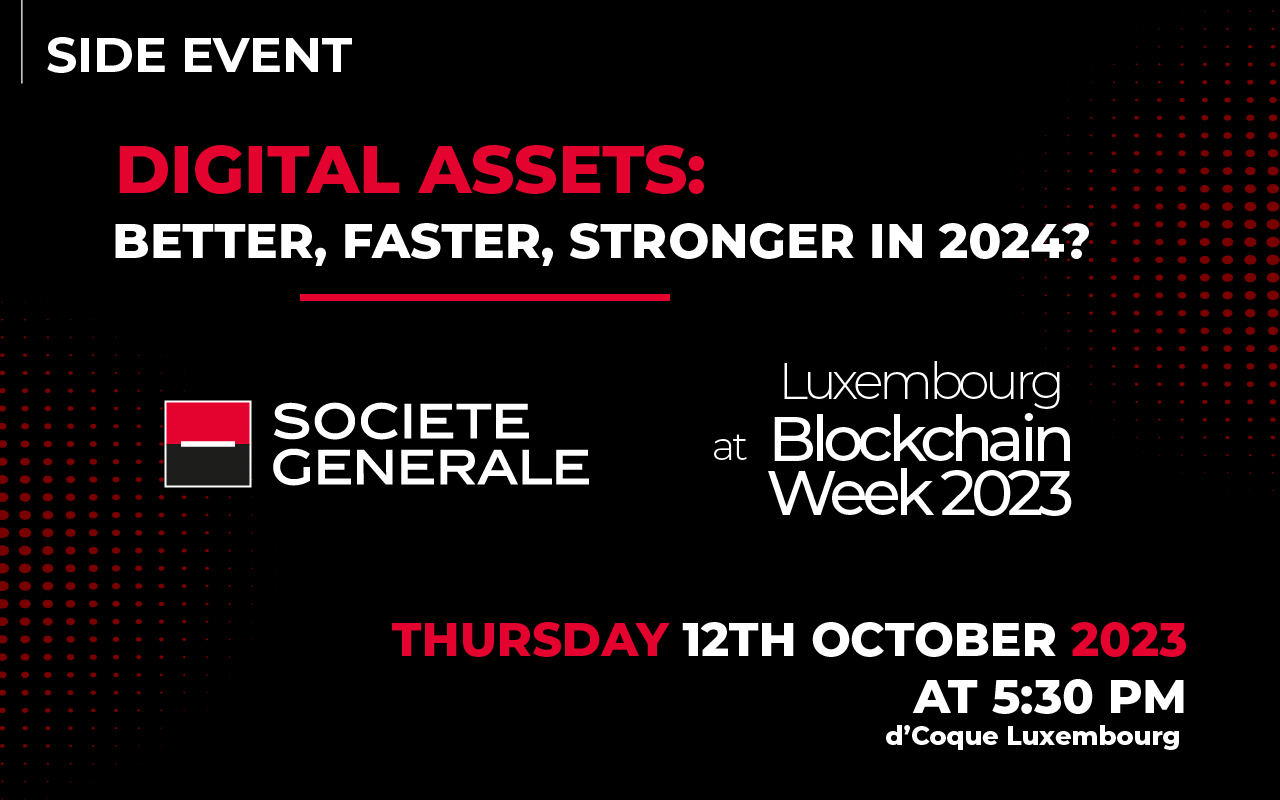 SIDE EVENT

DIGITAL ASSETS:
BETTER, FASTER, STRONGER IN 2024?

SOCIETE GENERALE

at Luxembourg Blockchain Week 2023

THURSDAY 12TH OCTOBER 2023
AT 5:30 PM
d'Coque Luxembourg